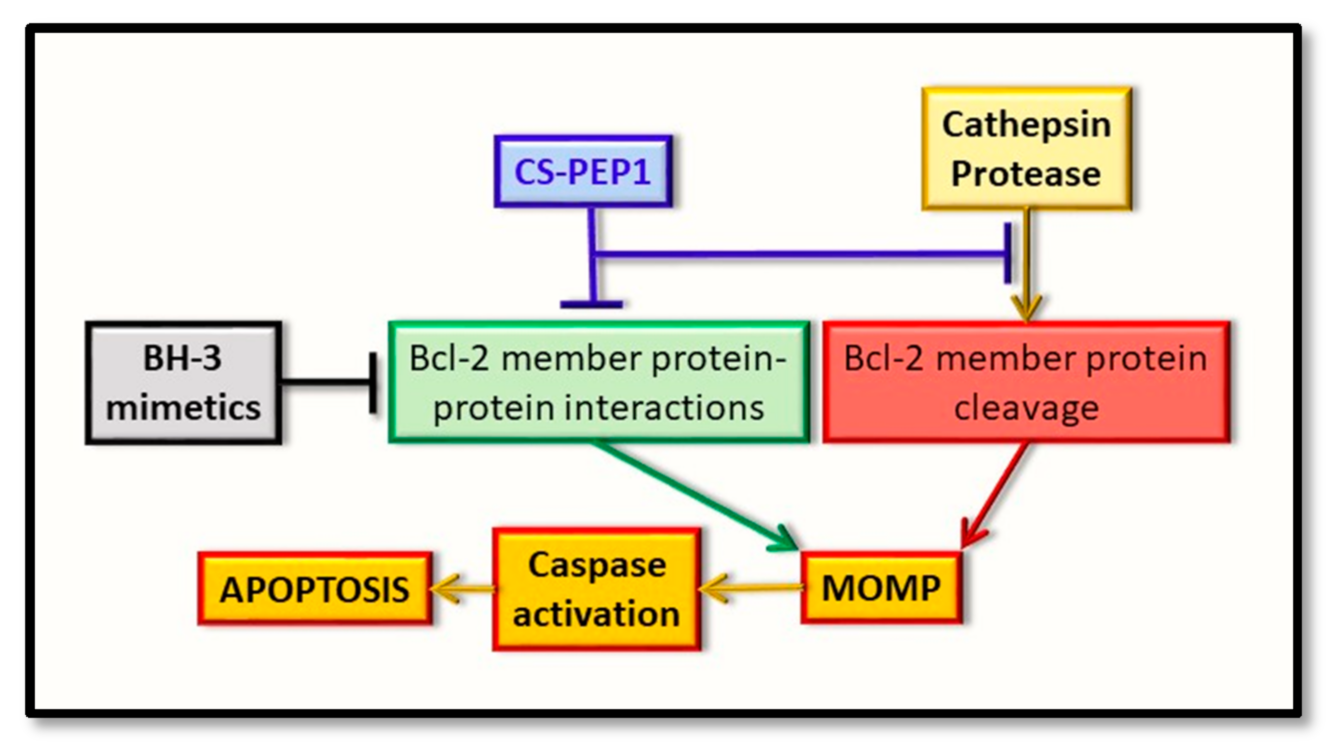 CS-PEP1

Cathepsin Protease

BH-3 mimetics

Bcl-2 member protein-protein interactions

Bcl-2 member protein cleavage

APOPTOSIS

Caspase activation

MOMP